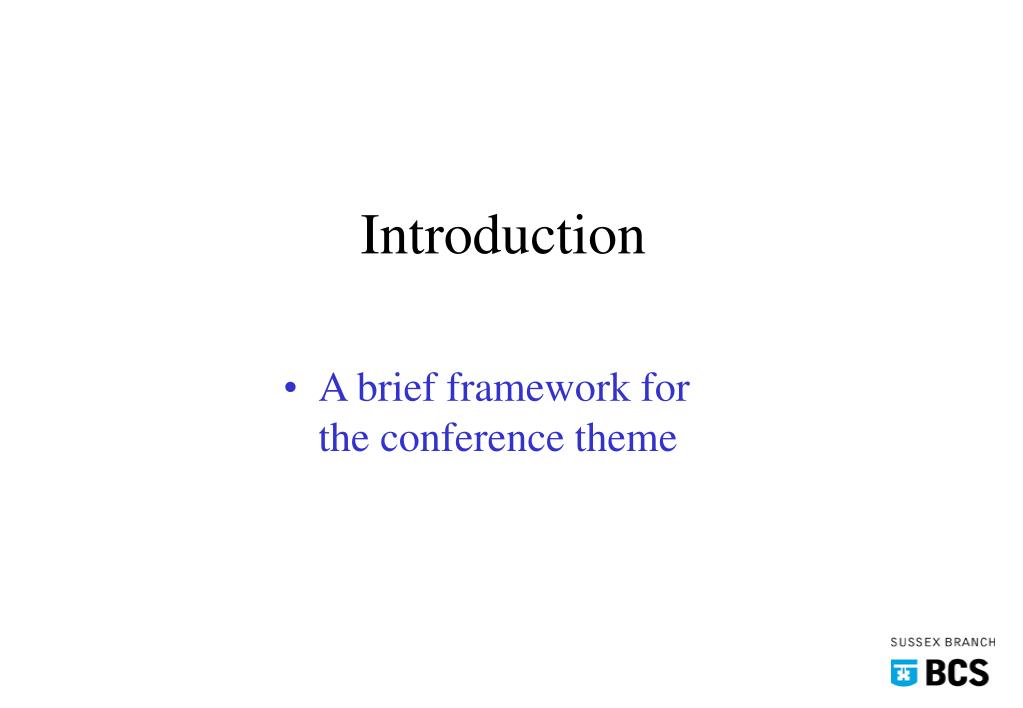 Introduction

• A brief framework for the conference theme

SUSSEX BRANCH
BCS